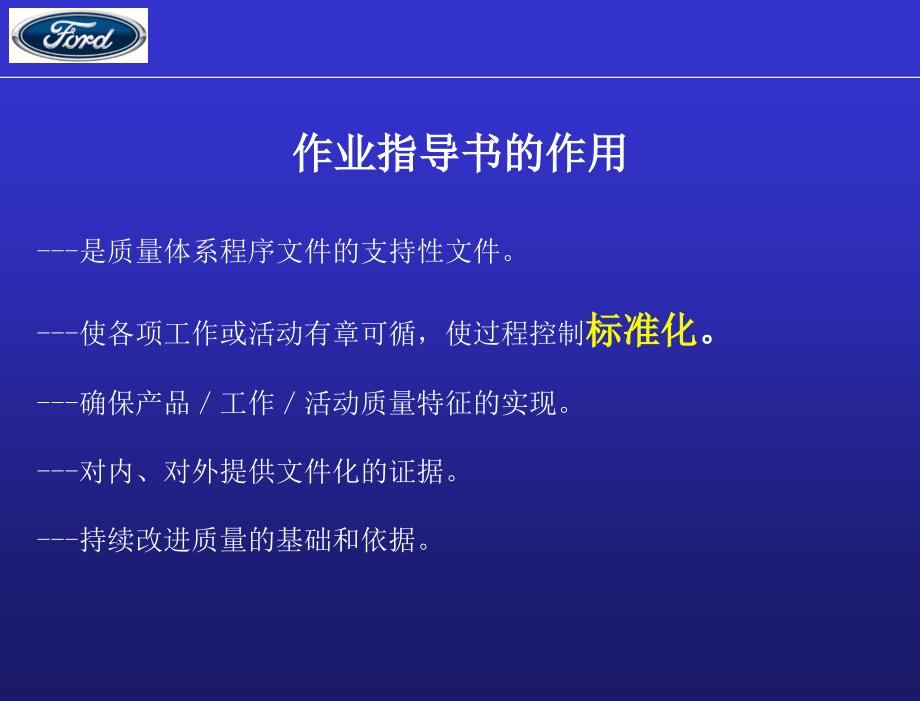 Ford

作业指导书的作用

---是质量体系程序文件的支持性文件。

---使各项工作或活动有章可循，使过程控制标准化。

---确保产品／工作／活动质量特征的实现。

---对内、对外提供文件化的证据。

---持续改进质量的基础和依据。